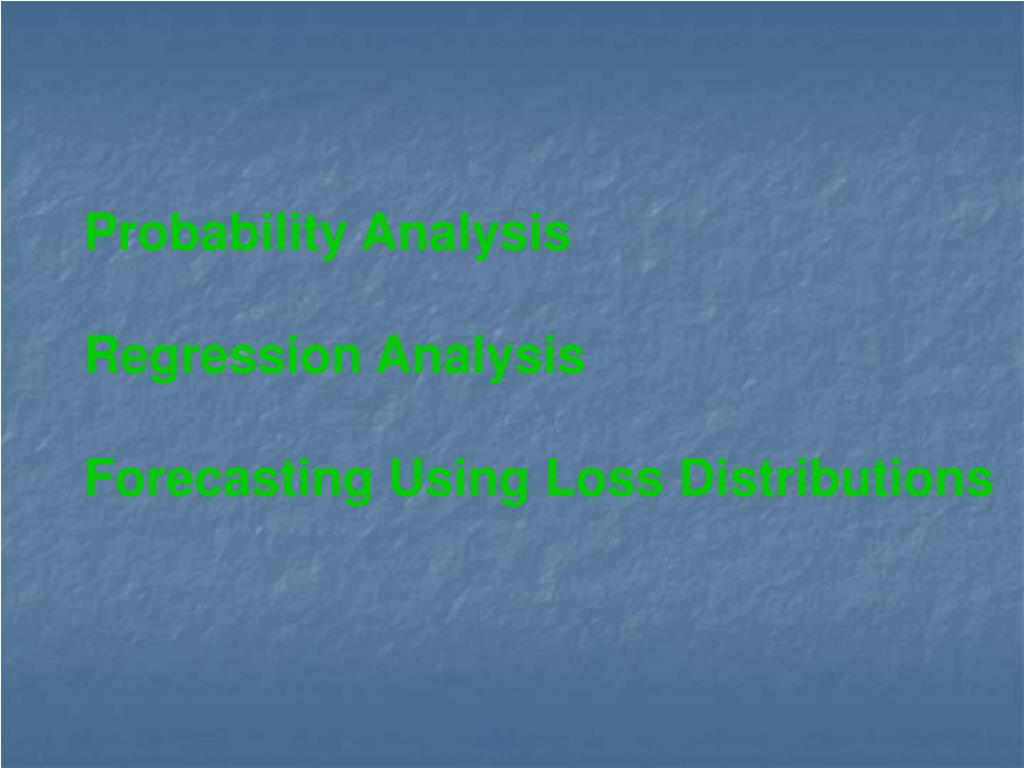 Probability Analysis

Regression Analysis

Forecasting Using Loss Distributions